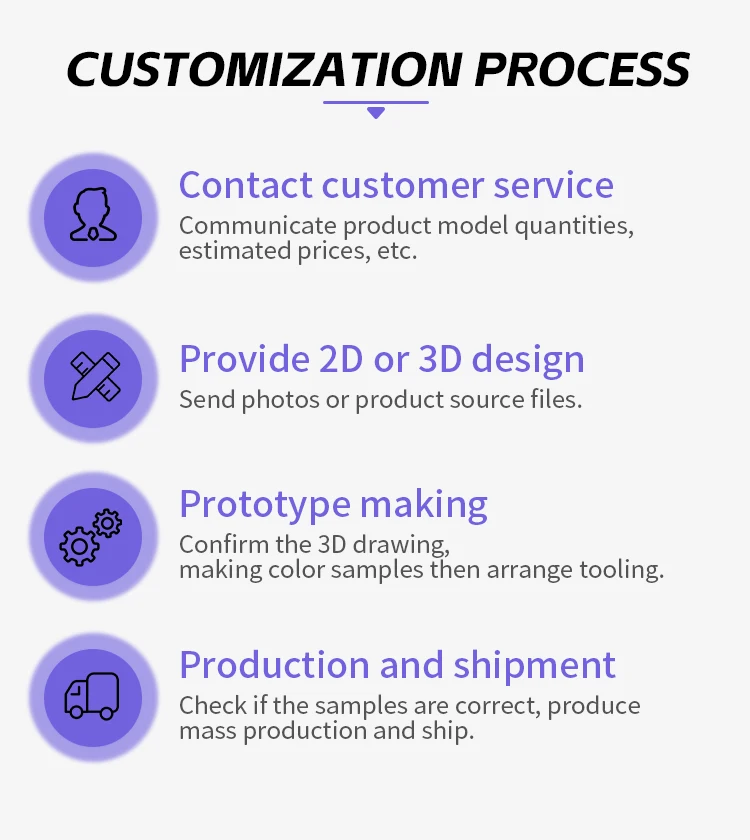 CUSTOMIZATION PROCESS

Contact customer service
Communicate product model quantities, estimated prices, etc.

Provide 2D or 3D design
Send photos or product source files.

Prototype making
Confirm the 3D drawing, making color samples then arrange tooling.

Production and shipment
Check if the samples are correct, produce mass production and ship.